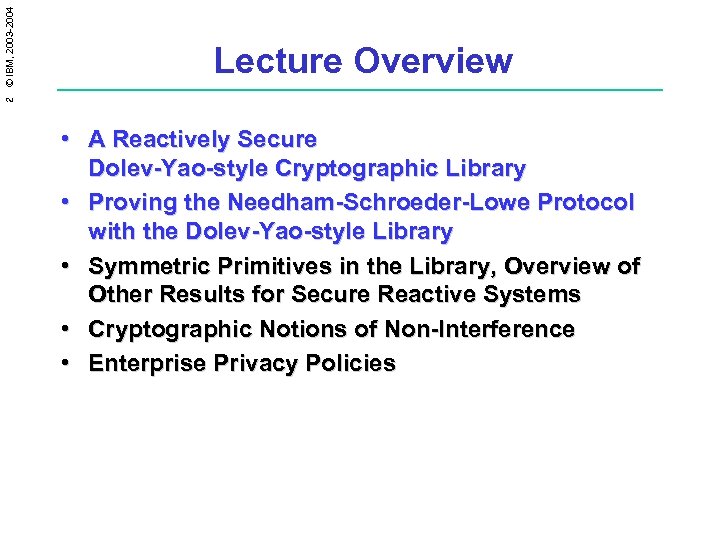 2 © IBM, 2003-2004

Lecture Overview

• A Reactively Secure Dolev-Yao-style Cryptographic Library
• Proving the Needham-Schroeder-Lowe Protocol with the Dolev-Yao-style Library
• Symmetric Primitives in the Library, Overview of Other Results for Secure Reactive Systems
• Cryptographic Notions of Non-Interference
• Enterprise Privacy Policies